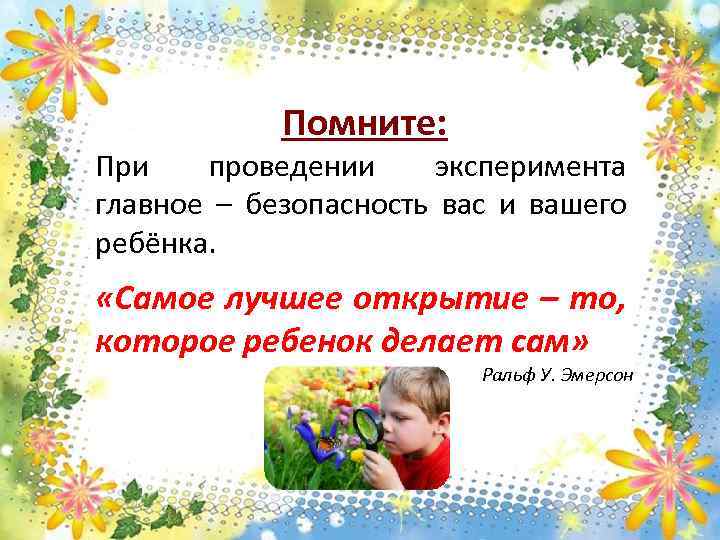 Помните:

При проведении эксперимента главное – безопасность вас и вашего ребёнка.

«Самое лучшее открытие – то, которое ребенок делает сам»

Ральф У. Эмерсон